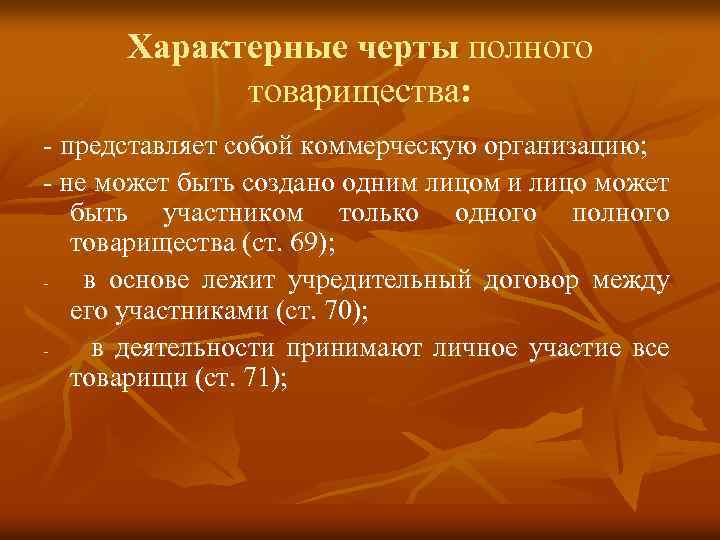 Характерные черты полного товарищества:

- представляет собой коммерческую организацию;

- не может быть создано одним лицом и лицо может быть участником только одного полного товарищества (ст. 69);

- в основе лежит учредительный договор между его участниками (ст. 70);

- в деятельности принимают личное участие все товарищи (ст. 71);